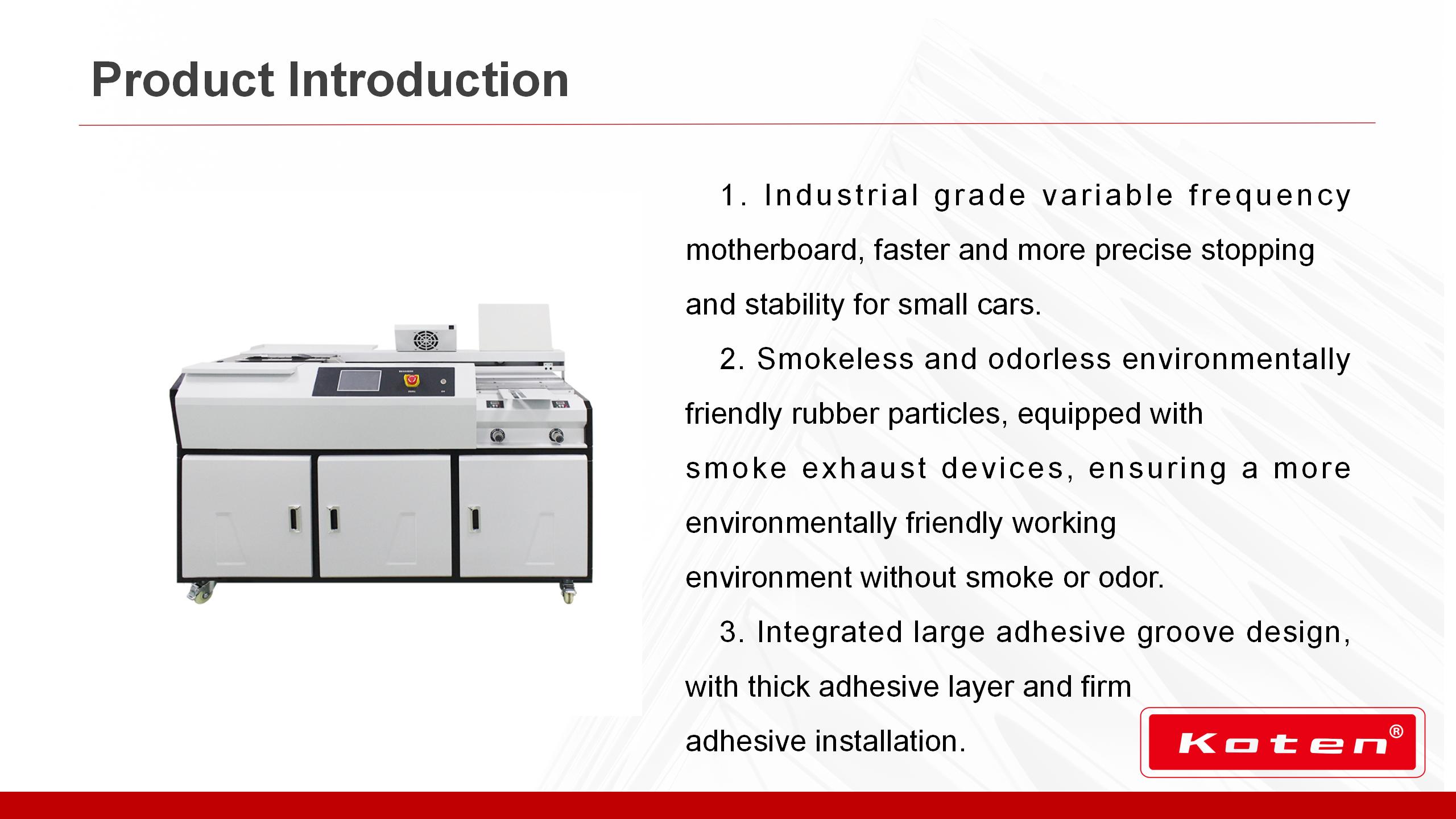 Product Introduction

1. Industrial grade variable frequency motherboard, faster and more precise stopping and stability for small cars.

2. Smokeless and odorless environmentally friendly rubber particles, equipped with smoke exhaust devices, ensuring a more environmentally friendly working environment without smoke or odor.

3. Integrated large adhesive groove design, with thick adhesive layer and firm adhesive installation.

Koten®